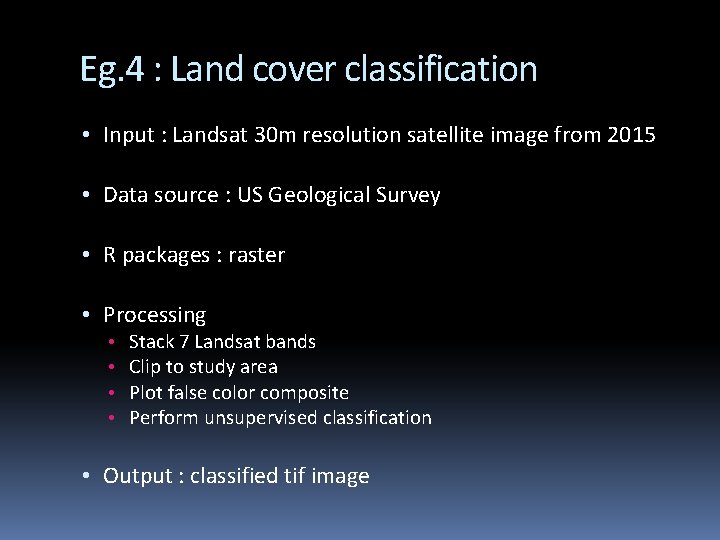 Eg.4 : Land cover classification

• Input : Landsat 30m resolution satellite image from 2015

• Data source : US Geological Survey

• R packages : raster

• Processing
  • Stack 7 Landsat bands
  • Clip to study area
  • Plot false color composite
  • Perform unsupervised classification

• Output : classified tif image